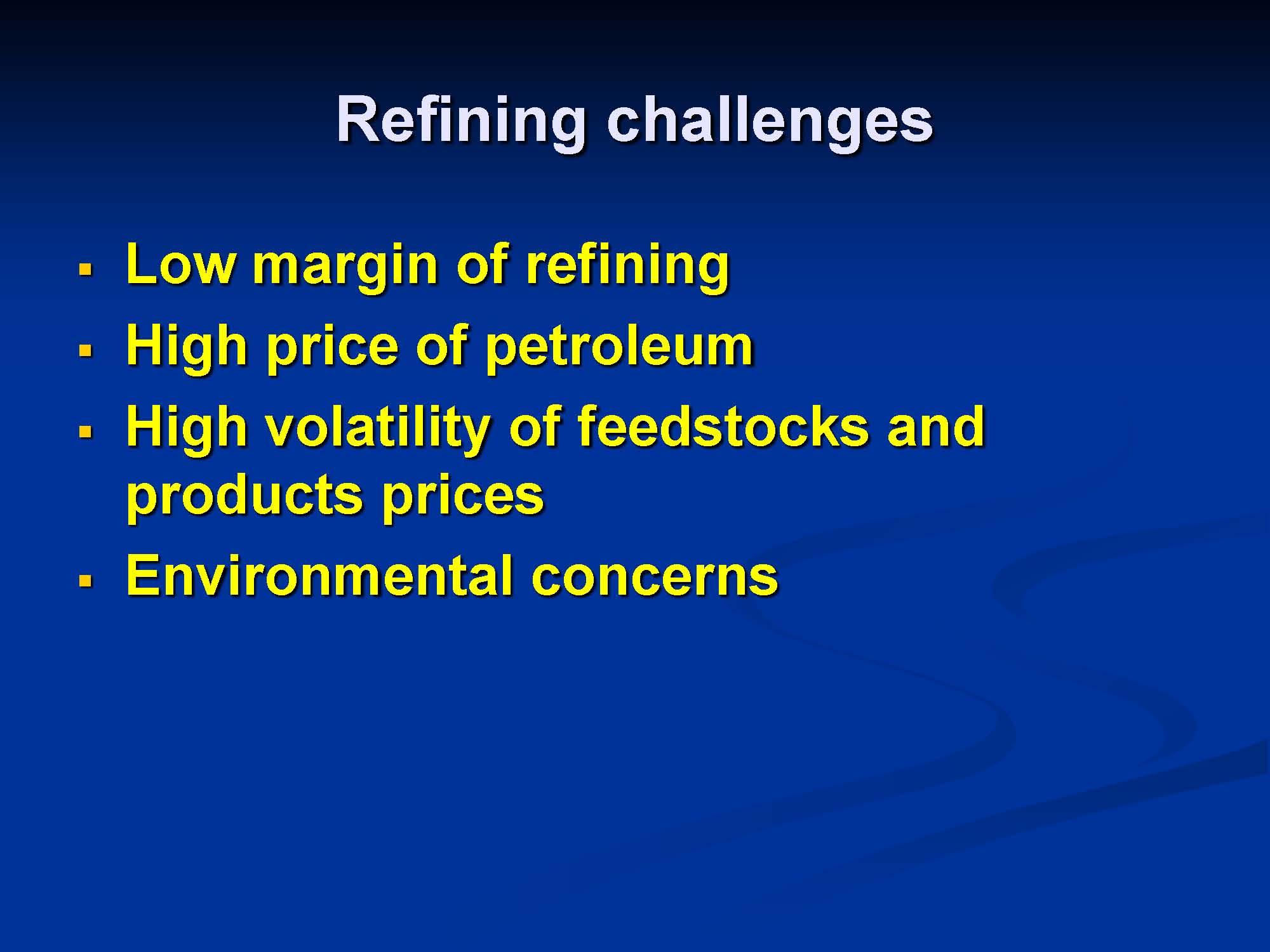 Refining challenges

- Low margin of refining
- High price of petroleum
- High volatility of feedstocks and products prices
- Environmental concerns